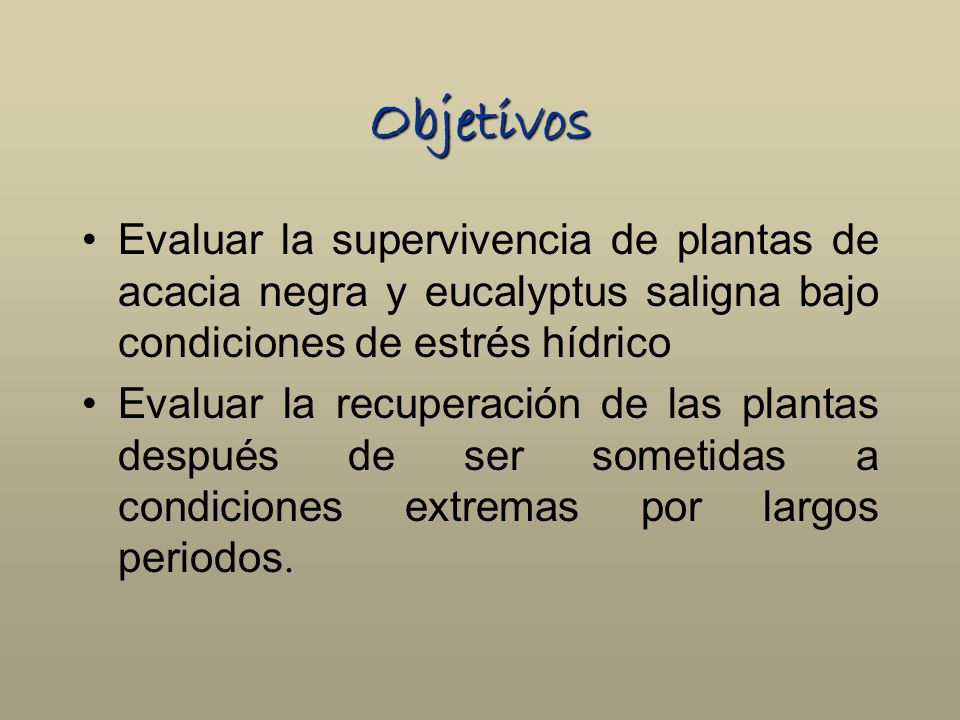 Objetivos

• Evaluar la supervivencia de plantas de acacia negra y eucalyptus saligna bajo condiciones de estrés hídrico

• Evaluar la recuperación de las plantas después de ser sometidas a condiciones extremas por largos periodos.